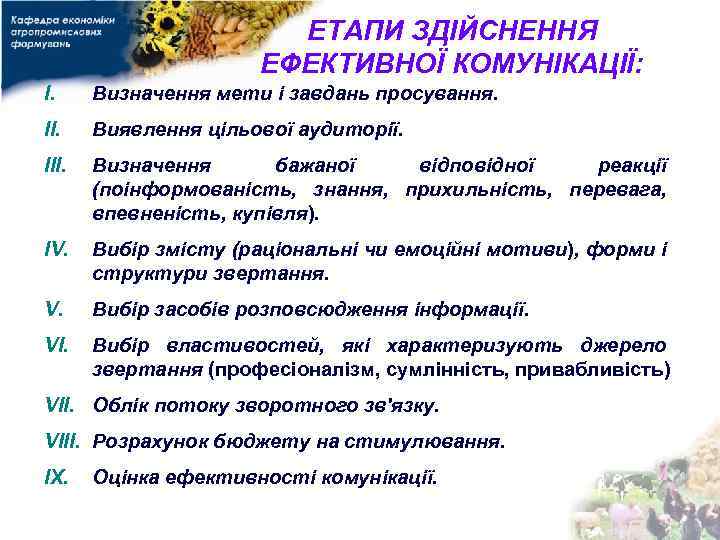 Кафедра економіки агропромислових формувань

ЕТАПИ ЗДІЙСНЕННЯ ЕФЕКТИВНОЇ КОМУНІКАЦІЇ:

I. Визначення мети і завдань просування.

II. Виявлення цільової аудиторії.

III. Визначення бажаної відповідної реакції (поінформованість, знання, прихильність, перевага, впевненість, купівля).

IV. Вибір змісту (раціональні чи емоційні мотиви), форми і структури звертання.

V. Вибір засобів розповсюдження інформації.

VI. Вибір властивостей, які характеризують джерело звертання (професіоналізм, сумлінність, привабливість)

VII. Облік потоку зворотного зв'язку.

VIII. Розрахунок бюджету на стимулювання.

IX. Оцінка ефективності комунікації.